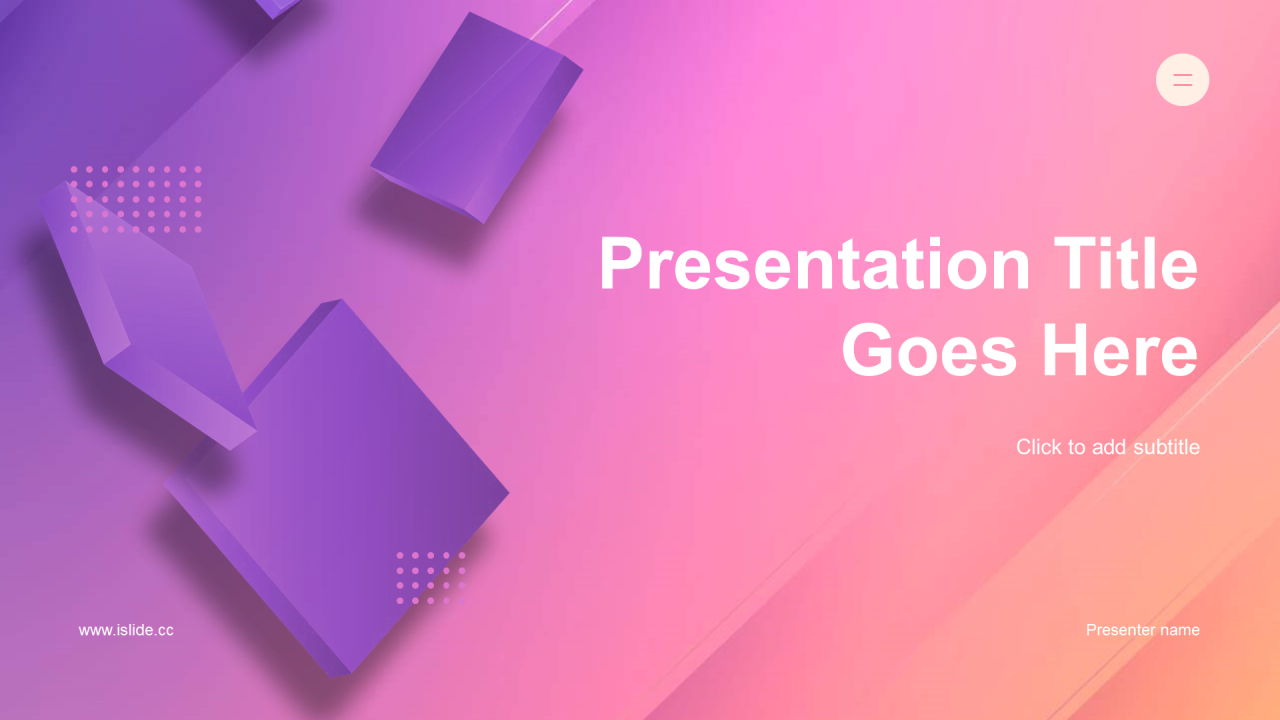 Presentation Title Goes Here

Click to add subtitle

www.islide.cc

Presenter name